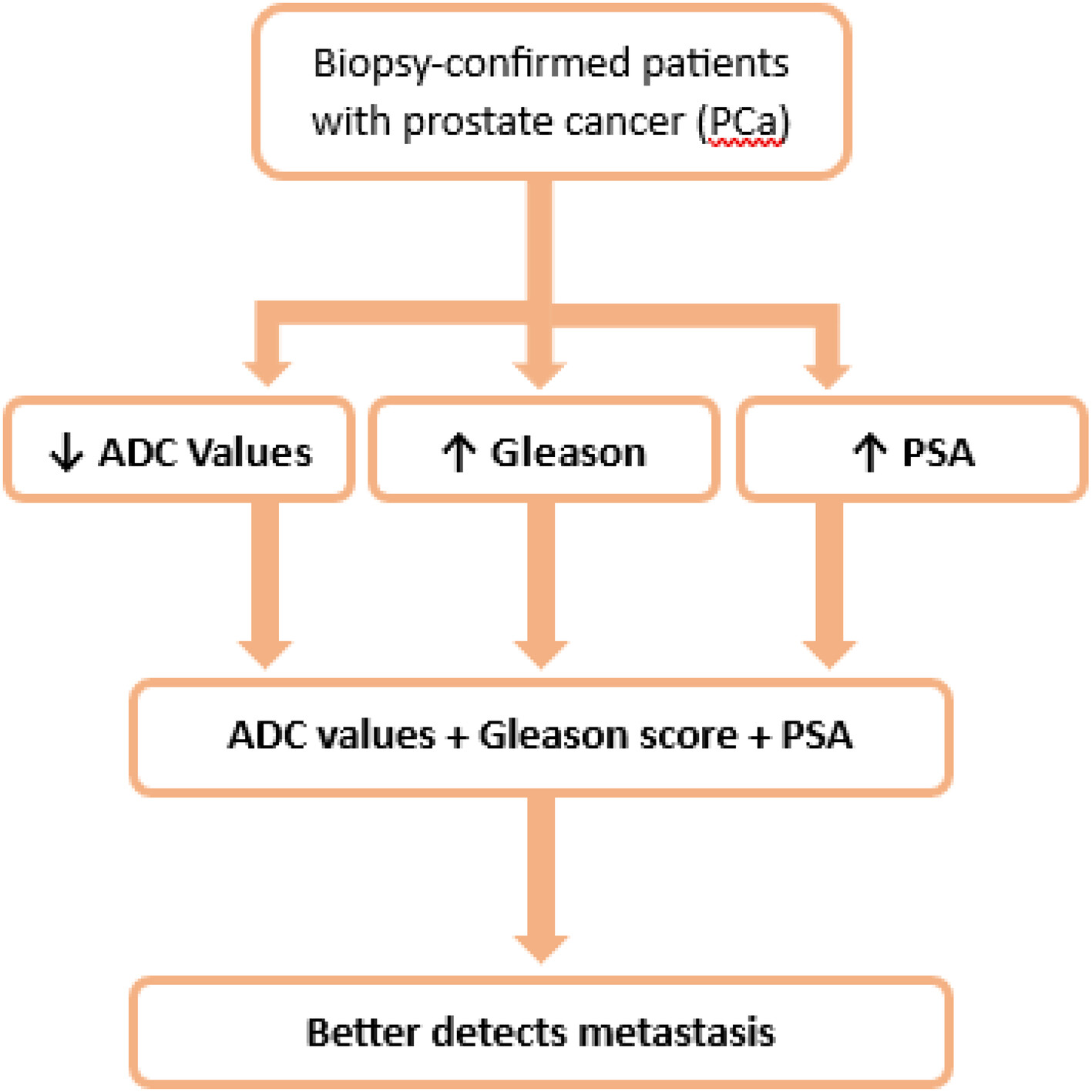 Biopsy-confirmed patients with prostate cancer (PCa)

↓ ADC Values

↑ Gleason

↑ PSA

ADC values + Gleason score + PSA

Better detects metastasis